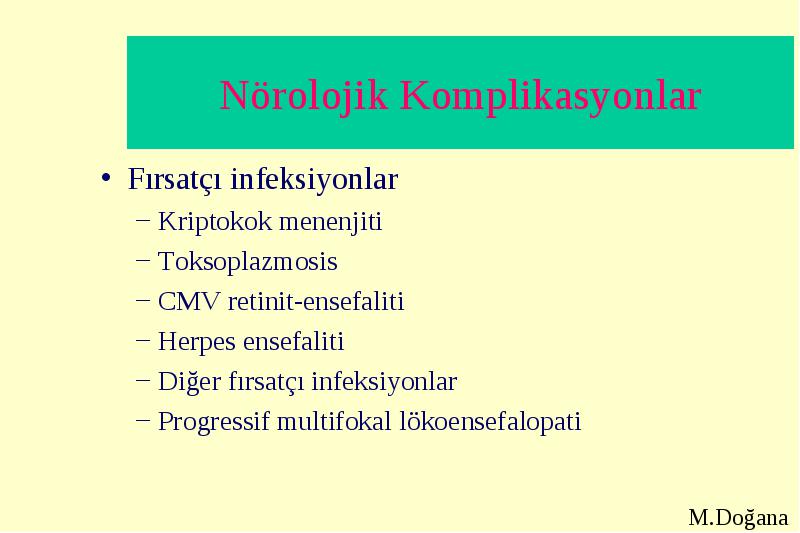 Nörolojik Komplikasyonlar

• Fırsatçı infeksiyonlar
– Kriptokok menenjiti
– Toksoplazmosis
– CMV retinit-ensefaliti
– Herpes ensefaliti
– Diğer fırsatçı infeksiyonlar
– Progressif multifokal lökoensefalopati

M.Doğana